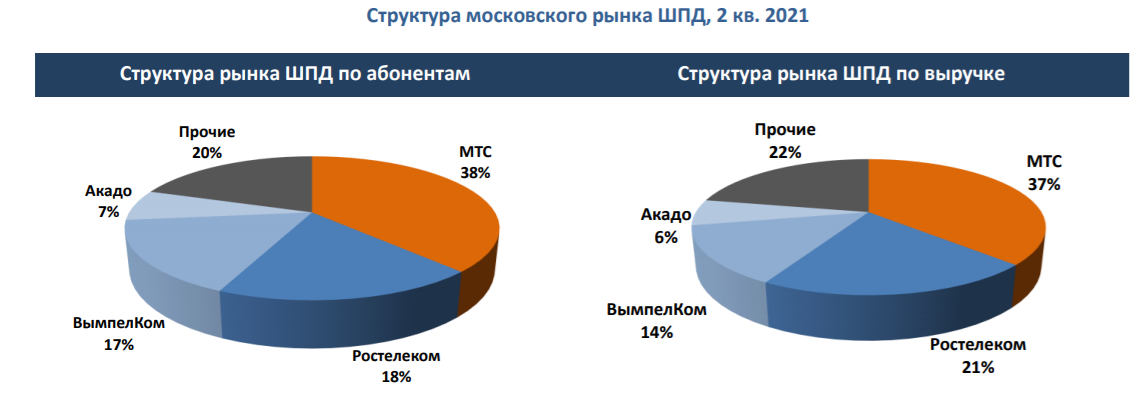 Структура московского рынка ШПД, 2 кв. 2021

Структура рынка ШПД по абонентам

Прочие
20%

МТС
38%

Акадо
7%

ВымпелКом
17%

Ростелеком
18%

Структура рынка ШПД по выручке

Прочие
22%

МТС
37%

Акадо
6%

ВымпелКом
14%

Ростелеком
21%